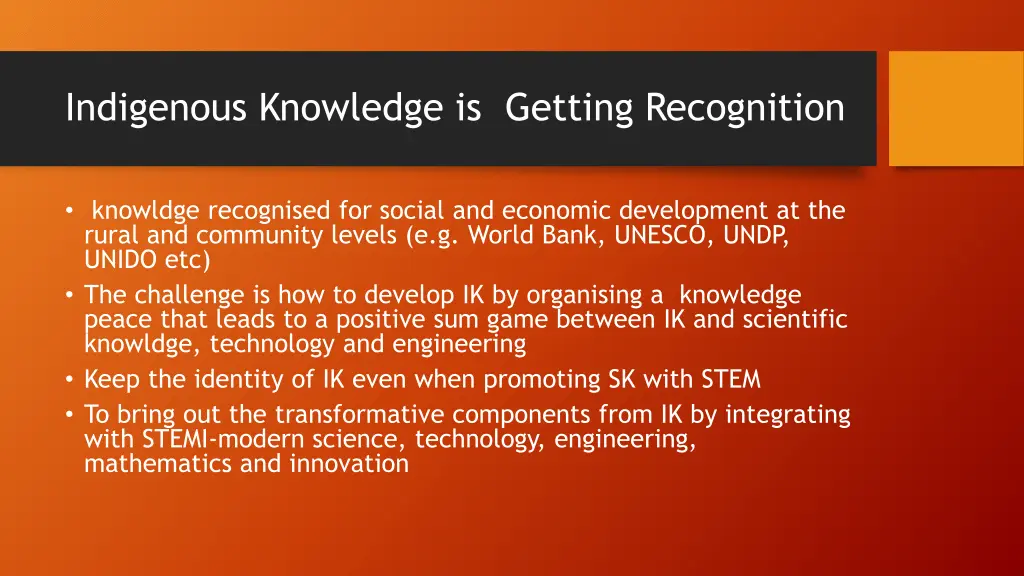 Indigenous Knowledge is Getting Recognition

• knowldge recognised for social and economic development at the rural and community levels (e.g. World Bank, UNESCO, UNDP, UNIDO etc)
• The challenge is how to develop IK by organising a knowledge peace that leads to a positive sum game between IK and scientific knowldge, technology and engineering
• Keep the identity of IK even when promoting SK with STEM
• To bring out the transformative components from IK by integrating with STEMI-modern science, technology, engineering, mathematics and innovation